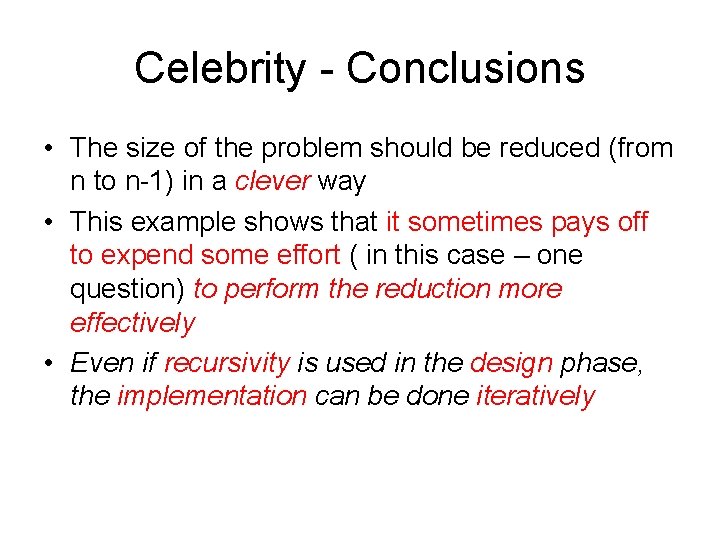 Celebrity - Conclusions

• The size of the problem should be reduced (from n to n-1) in a clever way

• This example shows that it sometimes pays off to expend some effort ( in this case – one question) to perform the reduction more effectively

• Even if recursivity is used in the design phase, the implementation can be done iteratively